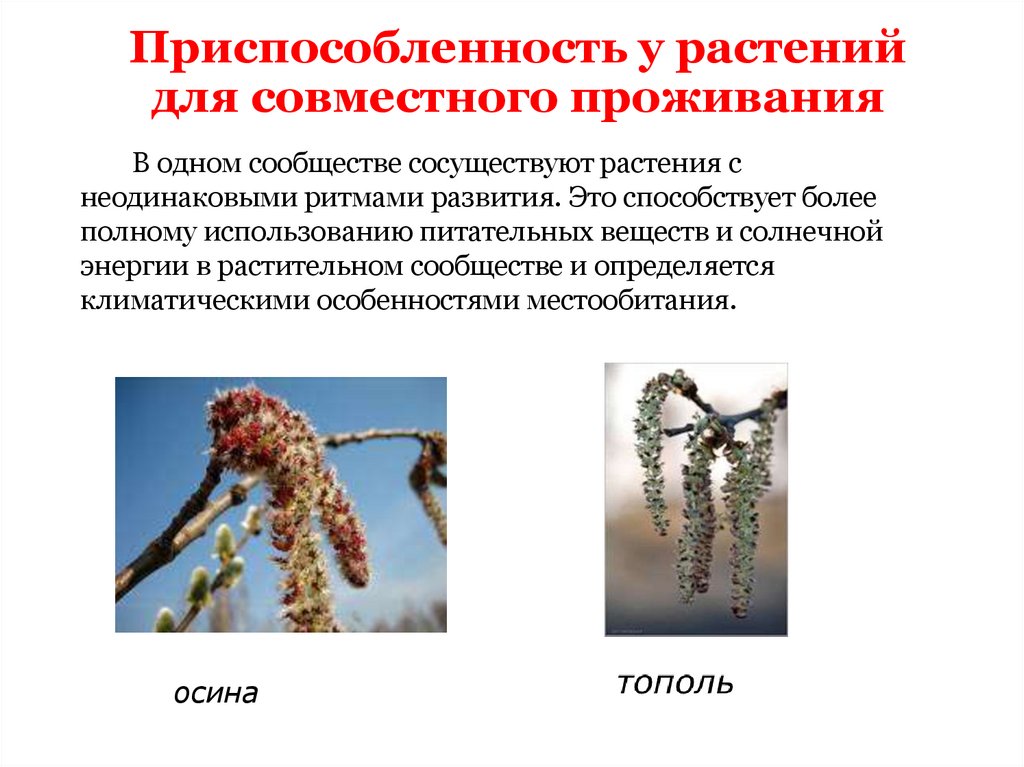 Приспособленность у растений для совместного проживания

В одном сообществе сосуществуют растения с неодинаковыми ритмами развития. Это способствует более полному использованию питательных веществ и солнечной энергии в растительном сообществе и определяется климатическими особенностями местообитания.

осина

тополь